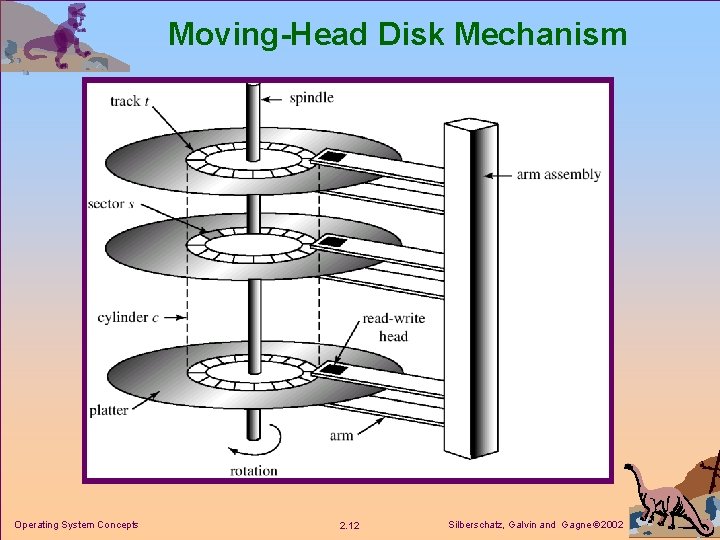 Moving-Head Disk Mechanism

track $t$

spindle

arm assembly

sector $s$

cylinder $c$

read-write head

platter

arm

rotation

Operating System Concepts

2.12

Silberschatz, Galvin and Gagne ©2002